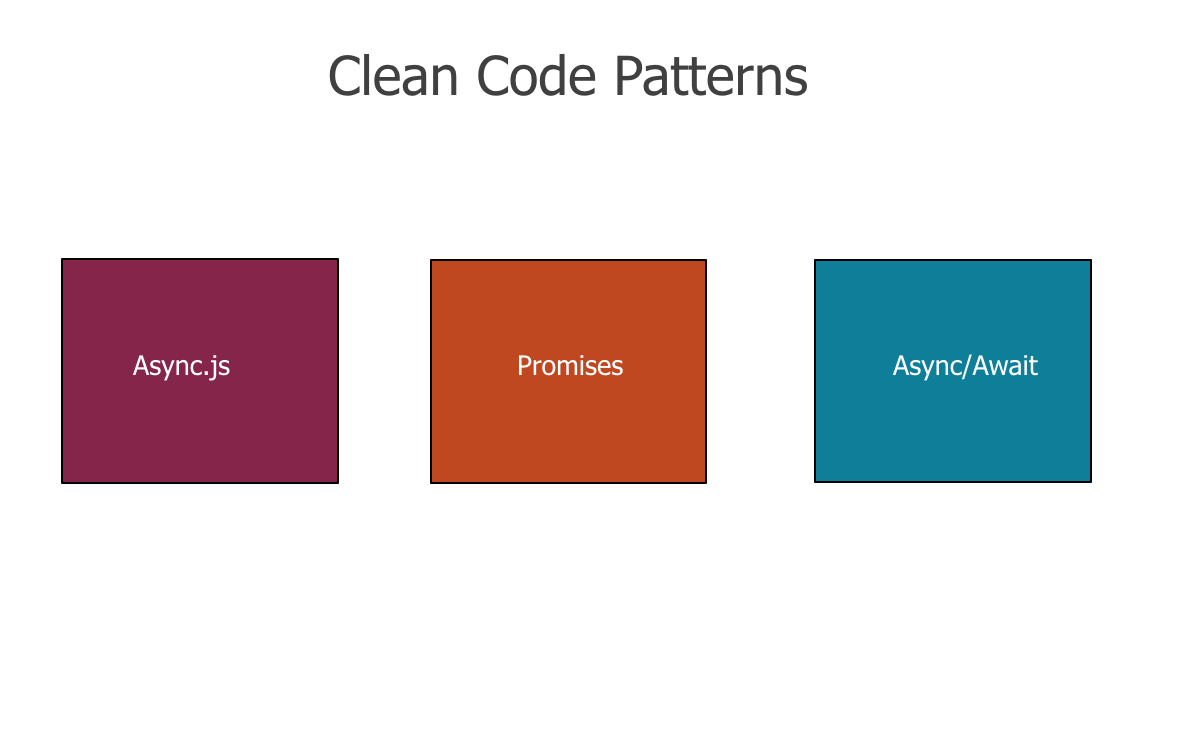 Clean Code Patterns

Async.js

Promises

Async/Await